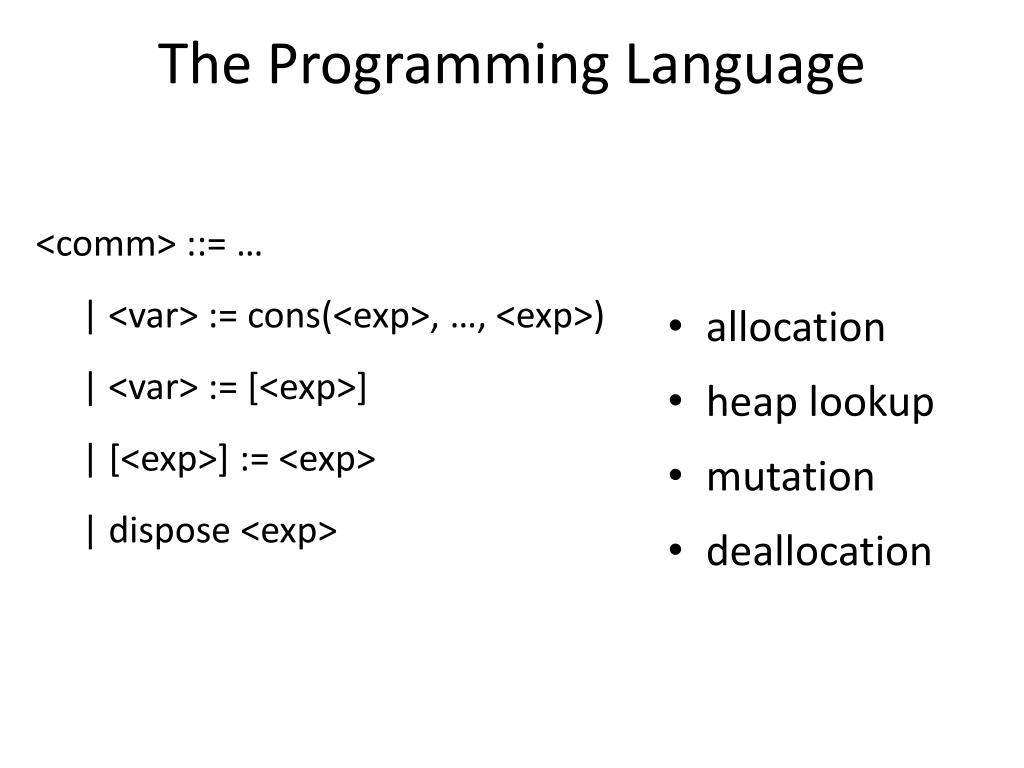 The Programming Language

<comm> ::= …

| <var> := cons(<exp>, …, <exp>)

| <var> := [<exp>]

| [<exp>] := <exp>

| dispose <exp>

• allocation
• heap lookup
• mutation
• deallocation